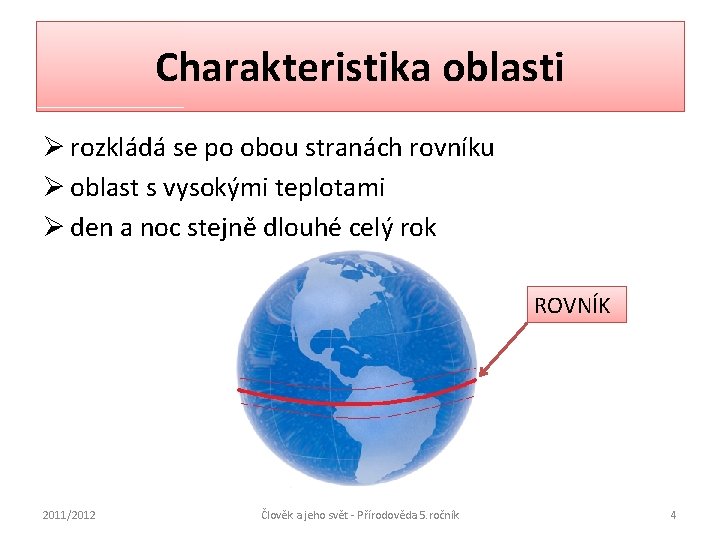 Charakteristika oblasti

➢ rozkládá se po obou stranách rovníku
➢ oblast s vysokými teplotami
➢ den a noc stejně dlouhé celý rok

ROVNÍK

2011/2012

Člověk a jeho svět - Přírodověda 5. ročník

4